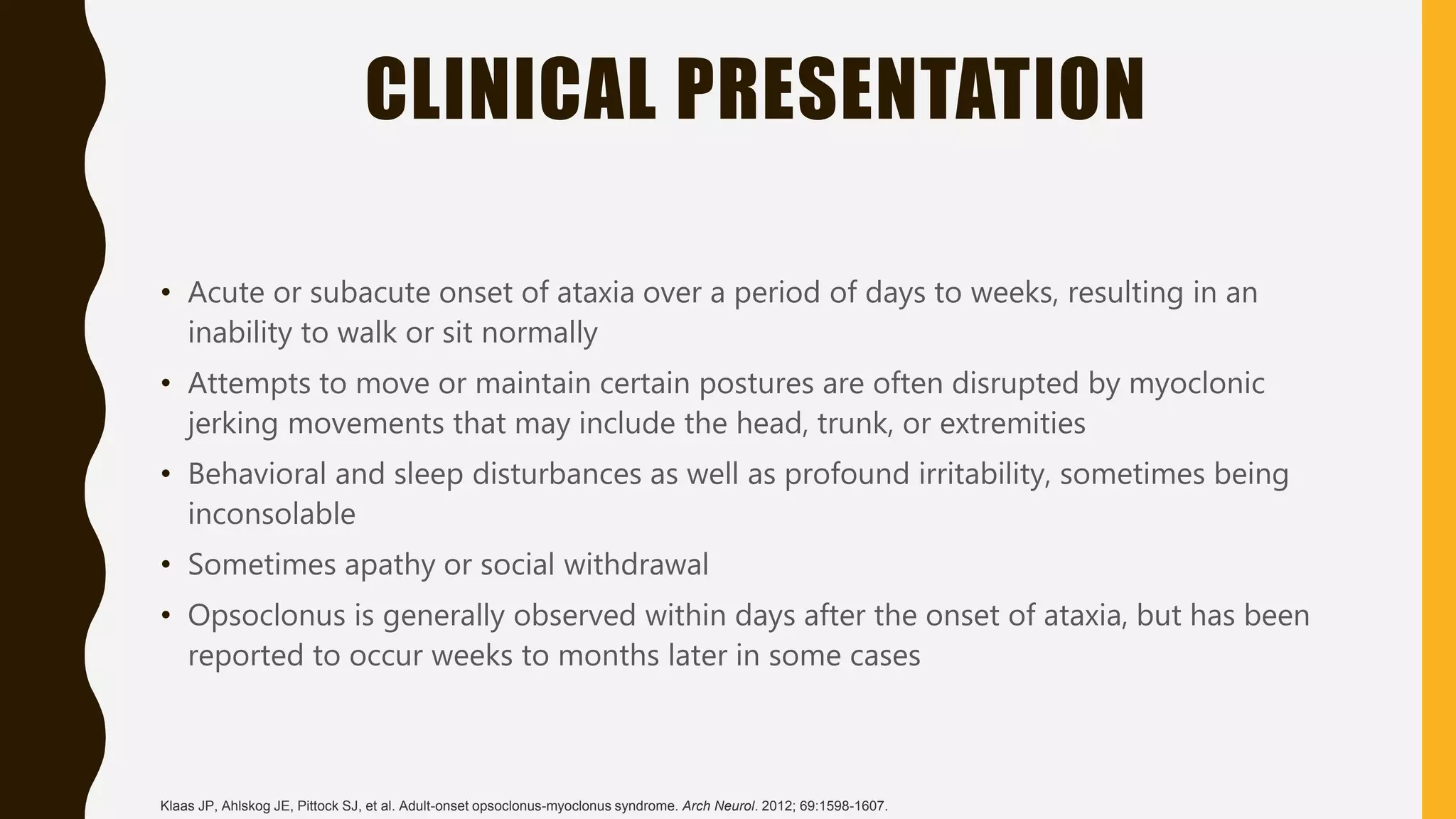 CLINICAL PRESENTATION

• Acute or subacute onset of ataxia over a period of days to weeks, resulting in an inability to walk or sit normally
• Attempts to move or maintain certain postures are often disrupted by myoclonic jerking movements that may include the head, trunk, or extremities
• Behavioral and sleep disturbances as well as profound irritability, sometimes being inconsolable
• Sometimes apathy or social withdrawal
• Opsoclonus is generally observed within days after the onset of ataxia, but has been reported to occur weeks to months later in some cases

Klaas JP, Ahlskog JE, Pittock SJ, et al. Adult-onset opsoclonus-myoclonus syndrome. Arch Neurol. 2012; 69:1598-1607.